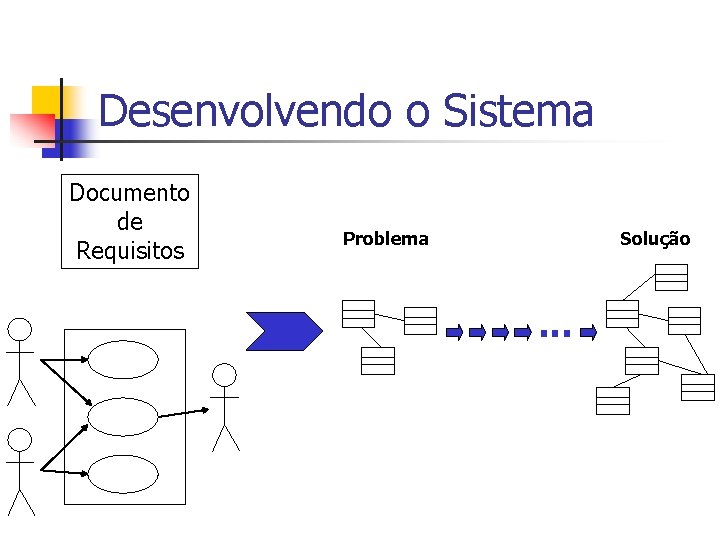 Desenvolvendo o Sistema

Documento de Requisitos

Problema

Solução